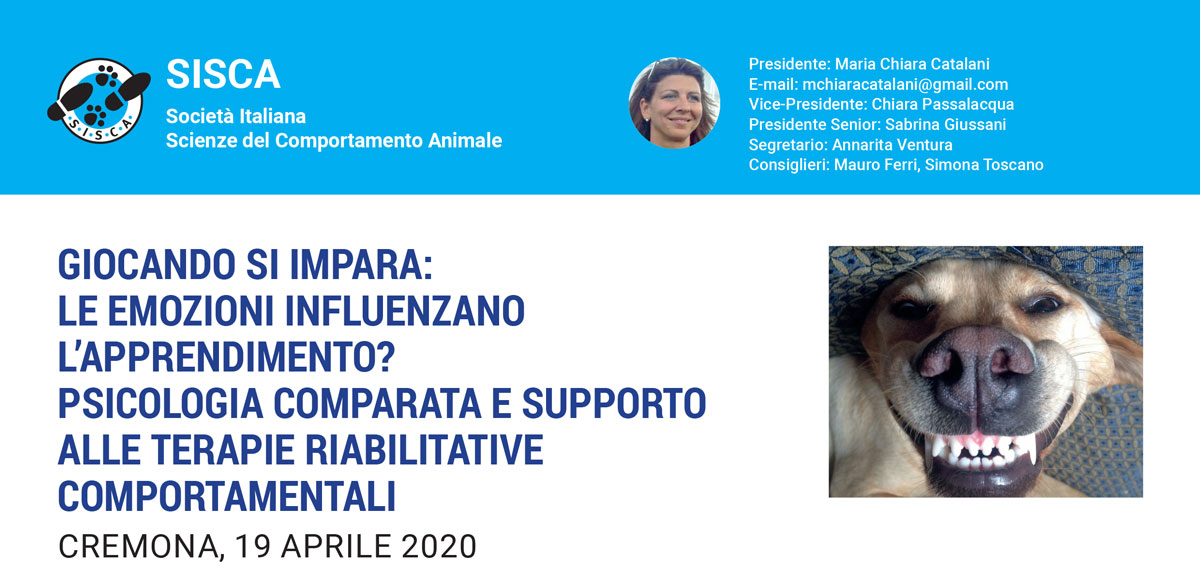 S·I·S·C·A

SISCA
Società Italiana
Scienze del Comportamento Animale

Presidente: Maria Chiara Catalani
E-mail: mchiaracatalani@gmail.com
Vice-Presidente: Chiara Passalacqua
Presidente Senior: Sabrina Giussani
Segretario: Annarita Ventura
Consiglieri: Mauro Ferri, Simona Toscano

GIOCANDO SI IMPARA:
LE EMOZIONI INFLUENZANO L'APPRENDIMENTO?
PSICOLOGIA COMPARATA E SUPPORTO ALLE TERAPIE RIABILITATIVE COMPORTAMENTALI

CREMONA, 19 APRILE 2020